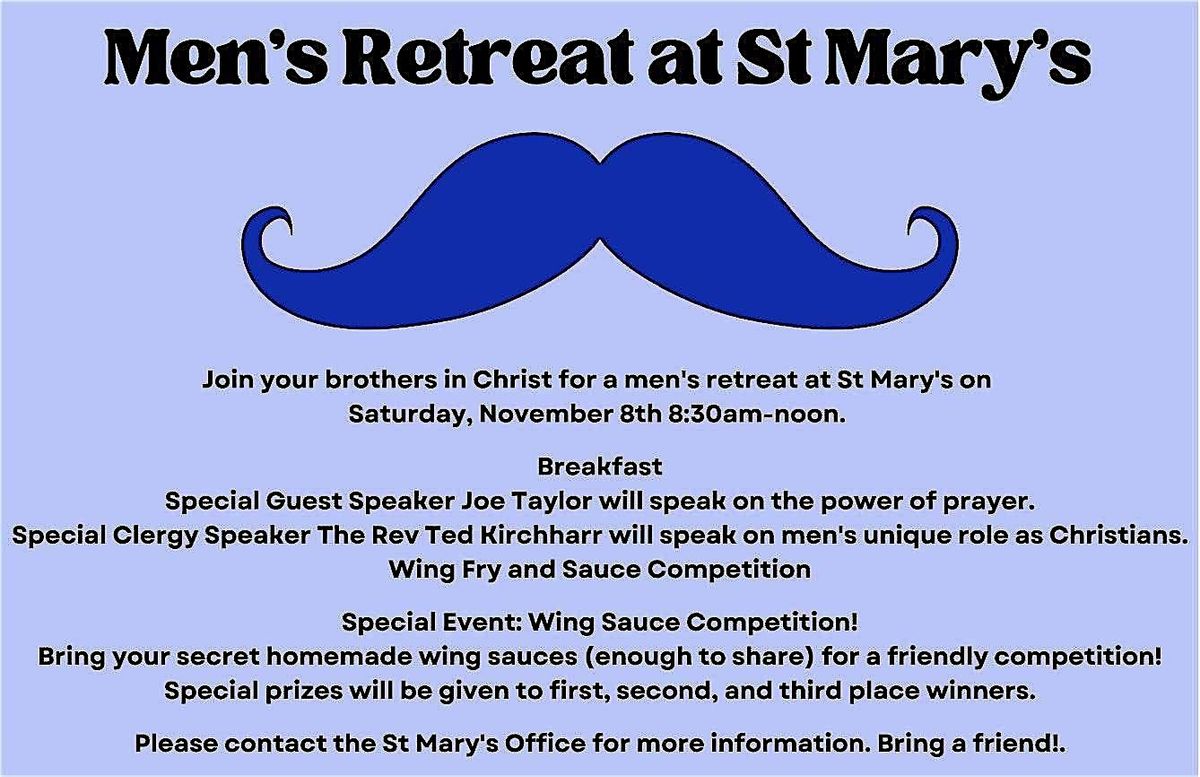 Men's Retreat at St Mary's

Join your brothers in Christ for a men's retreat at St Mary's on Saturday, November 8th 8:30am-noon.

Breakfast
Special Guest Speaker Joe Taylor will speak on the power of prayer.
Special Clergy Speaker The Rev Ted Kirchharr will speak on men's unique role as Christians.
Wing Fry and Sauce Competition

Special Event: Wing Sauce Competition!
Bring your secret homemade wing sauces (enough to share) for a friendly competition!
Special prizes will be given to first, second, and third place winners.

Please contact the St Mary's Office for more information. Bring a friend!.